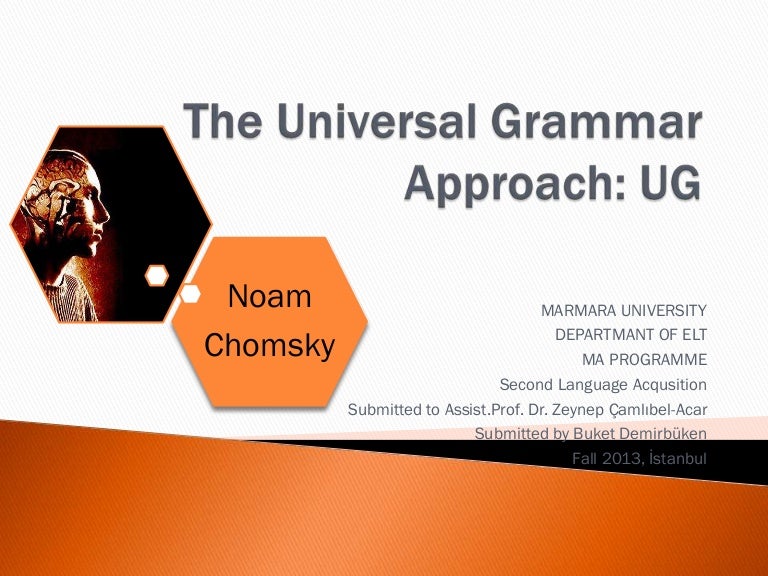 The Universal Grammar Approach: UG

Noam Chomsky

MARMARA UNIVERSITY
DEPARTMANT OF ELT
MA PROGRAMME
Second Language Acqusition
Submitted to Assist.Prof. Dr. Zeynep Çamlıbel-Acar
Submitted by Buket Demirbüken
Fall 2013, İstanbul